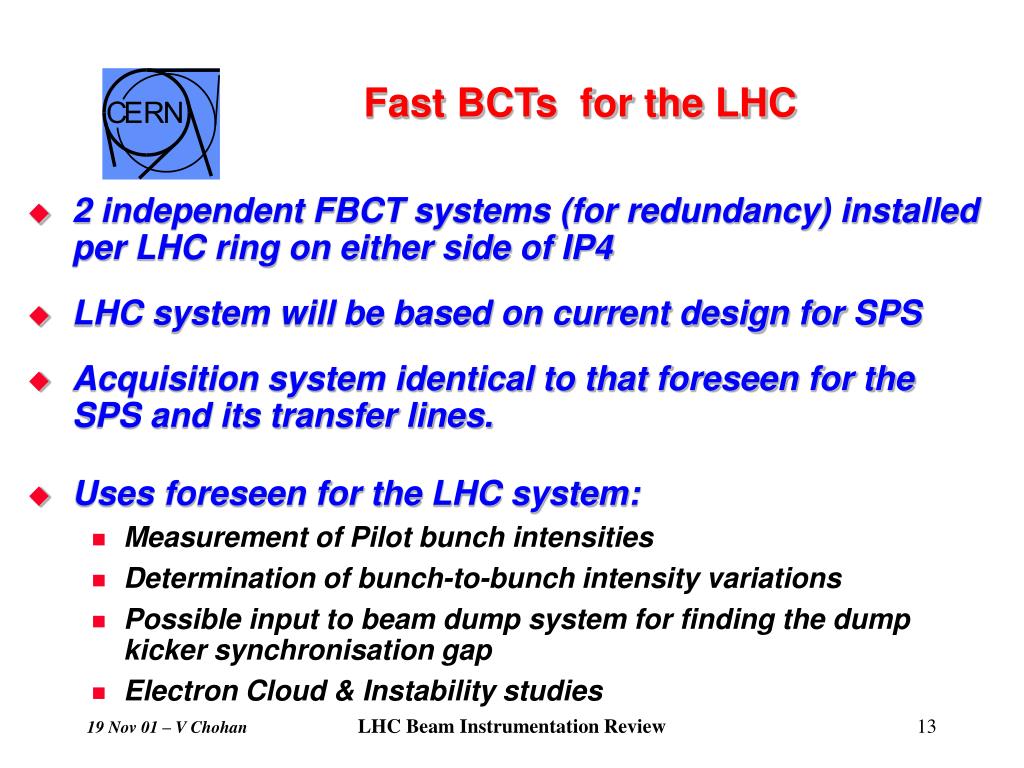 CERN

Fast BCTs for the LHC

2 independent FBCT systems (for redundancy) installed per LHC ring on either side of IP4

LHC system will be based on current design for SPS

Acquisition system identical to that foreseen for the SPS and its transfer lines.

Uses foreseen for the LHC system:

Measurement of Pilot bunch intensities

Determination of bunch-to-bunch intensity variations

Possible input to beam dump system for finding the dump kicker synchronisation gap

Electron Cloud & Instability studies

19 Nov 01 – V Chohan

LHC Beam Instrumentation Review

13